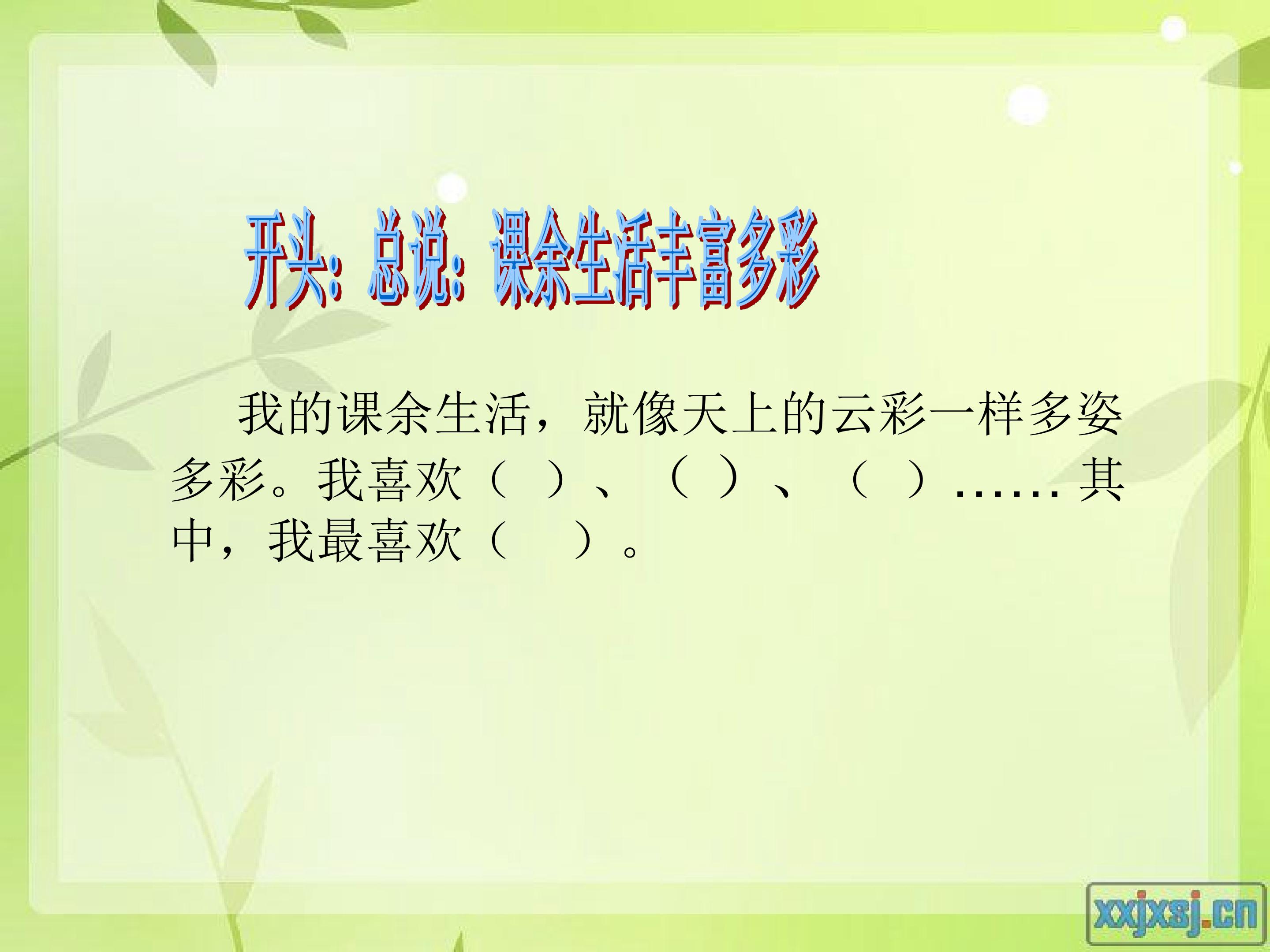 开头：总说：课余生活丰富多彩

我的课余生活，就像天上的云彩一样多姿多彩。我喜欢（ ）、（ ）、（ ）……其中，我最喜欢（ ）。

xxjxsj.cn